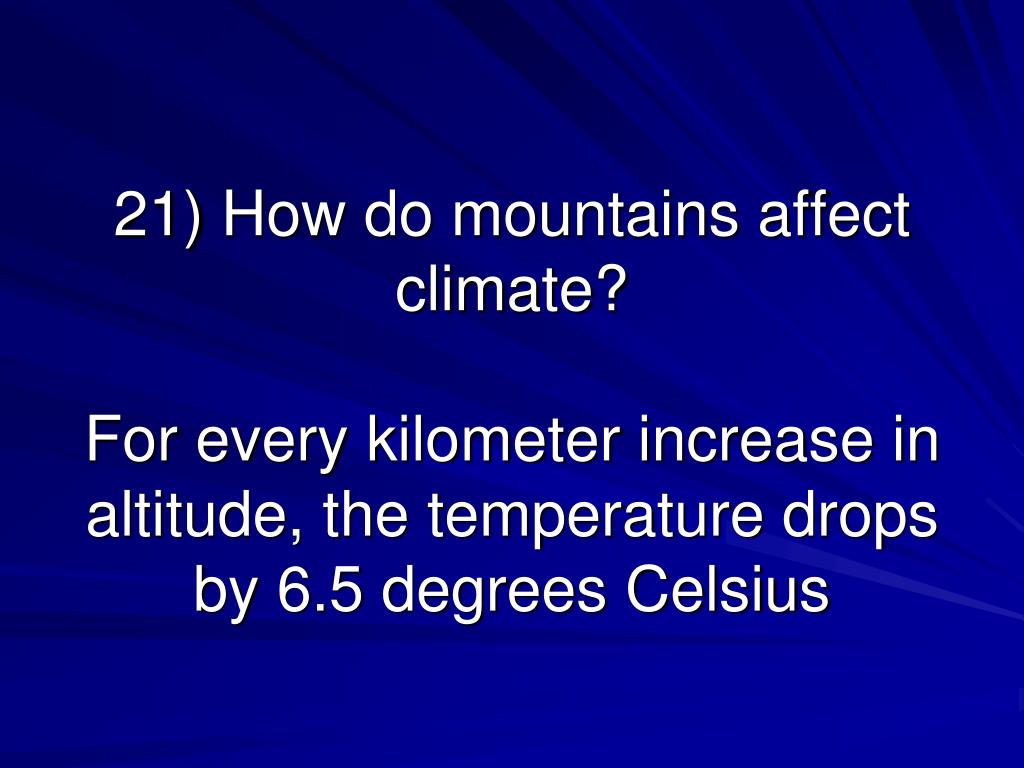 21) How do mountains affect climate?

For every kilometer increase in altitude, the temperature drops by 6.5 degrees Celsius